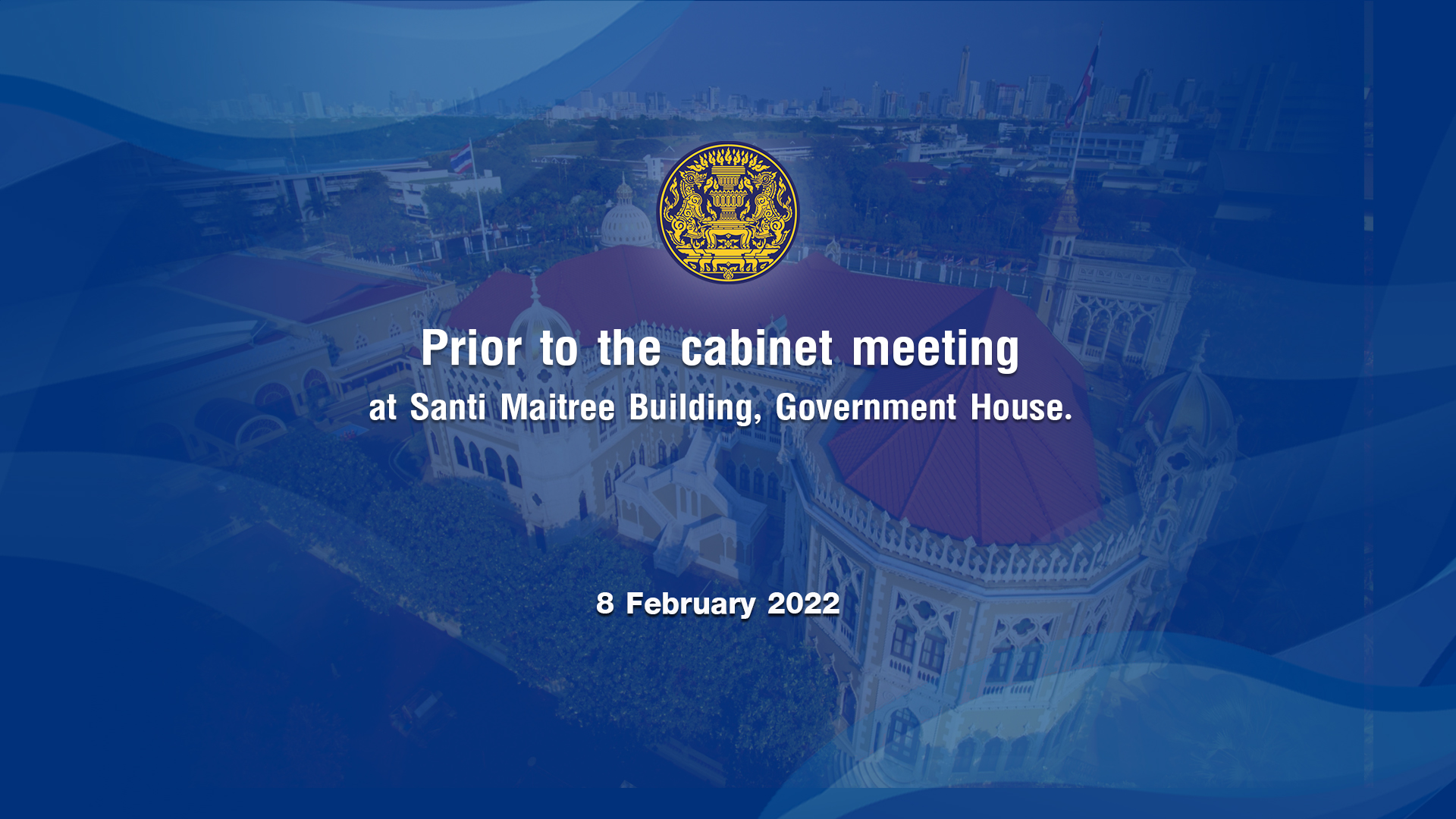 Prior to the cabinet meeting
at Santi Maitree Building, Government House.

8 February 2022